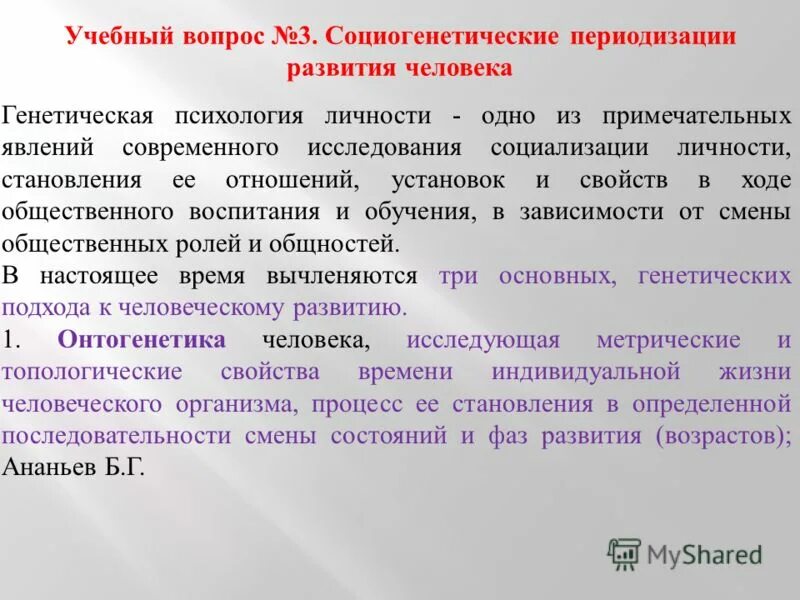 Учебный вопрос №3. Социогенетические периодизации развития человека

Генетическая психология личности - одно из примечательных явлений современного исследования социализации личности, становления ее отношений, установок и свойств в ходе общественного воспитания и обучения, в зависимости от смены общественных ролей и общностей.

В настоящее время вычленяются три основных, генетических подхода к человеческому развитию.

1. Онтогенетика человека, исследующая метрические и топологические свойства времени индивидуальной жизни человеческого организма, процесс ее становления в определенной последовательности смены состояний и фаз развития (возрастов); Ананьев Б.Г.

MyShared